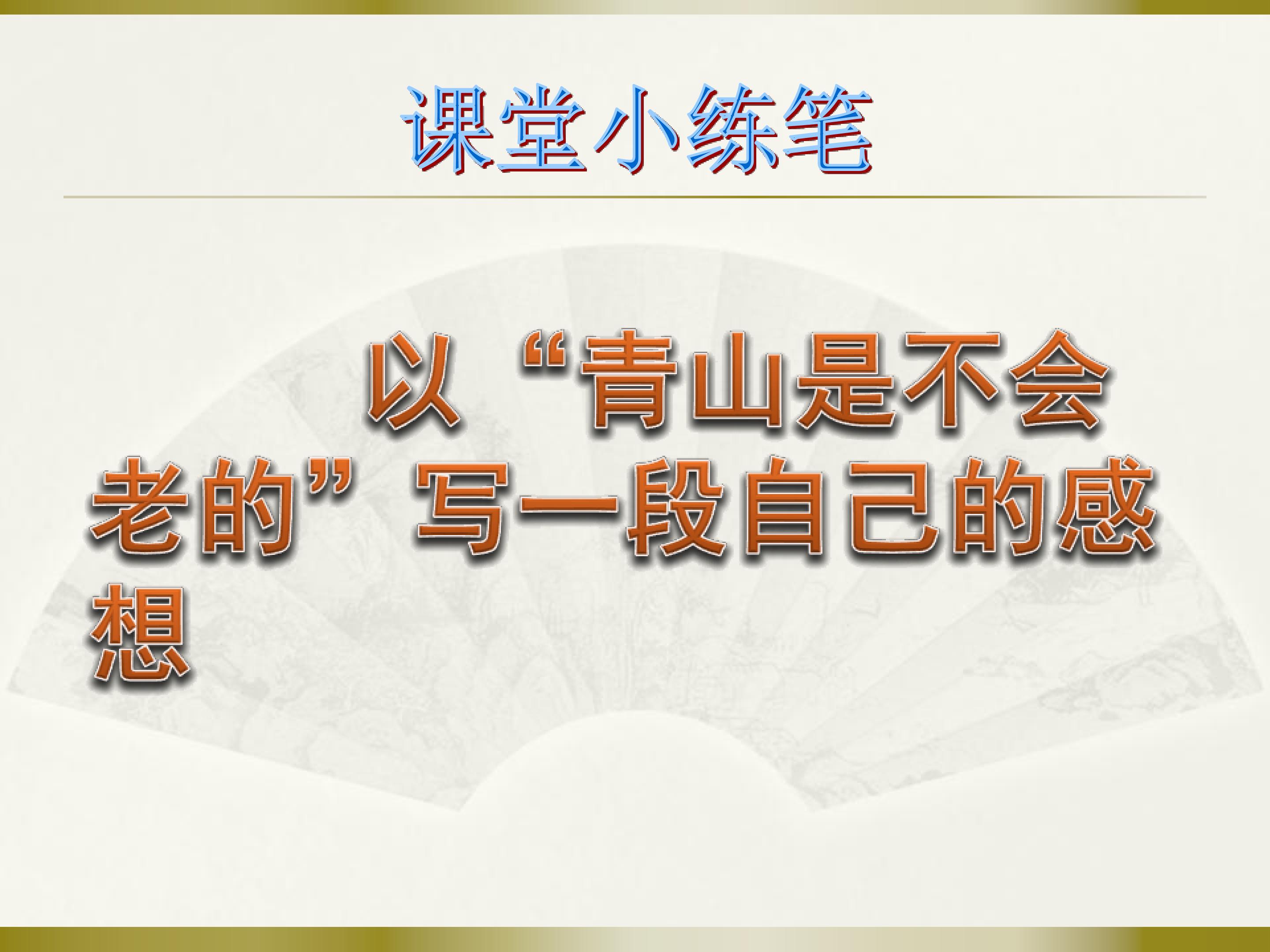 课堂小练笔

以“青山是不会老的”写一段自己的感想